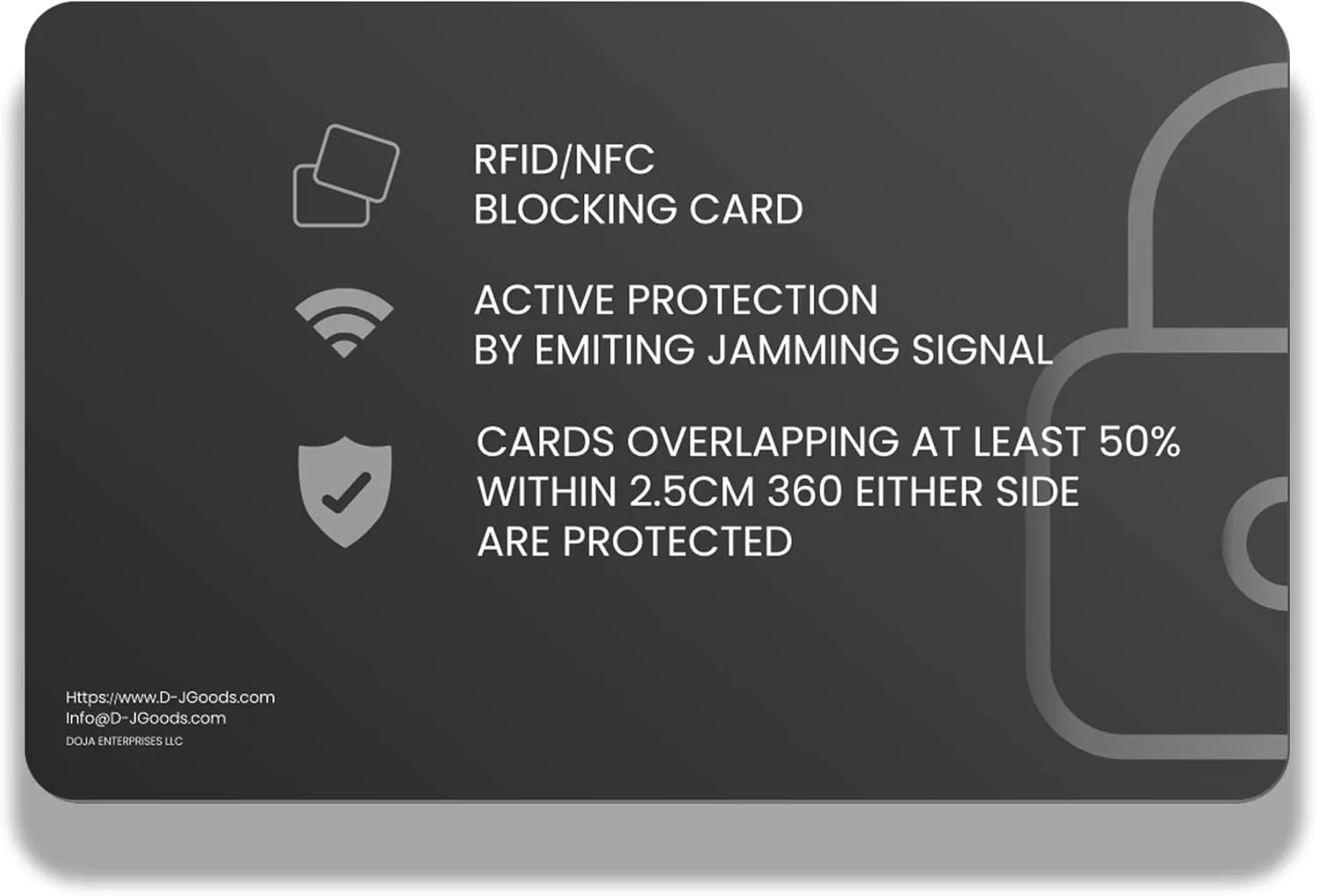 RFID/NFC
BLOCKING CARD

ACTIVE PROTECTION
BY EMITING JAMMING SIGNAL

CARDS OVERLAPPING AT LEAST 50%
WITHIN 2.5CM 360 EITHER SIDE
ARE PROTECTED

Https://www.D-JGoods.com
Info@D-JGoods.com
DOJA ENTERPRISES LLC